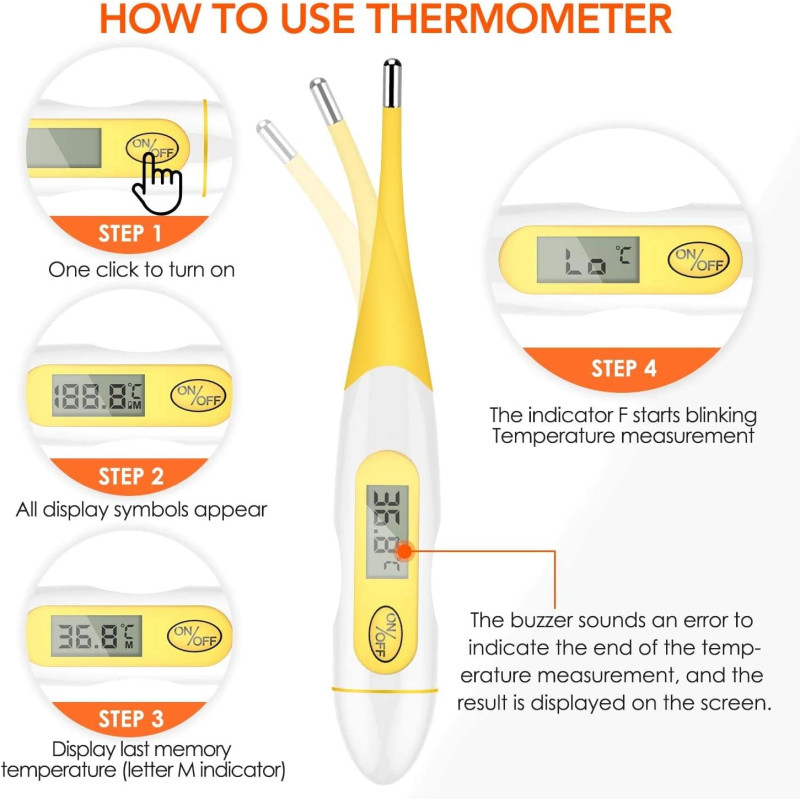 HOW TO USE THERMOMETER

ON/OFF

STEP 1

One click to turn on

188.8°C M

ON/OFF

STEP 2

All display symbols appear

36.8°C M

ON/OFF

STEP 3

Display last memory temperature (letter M indicator)

Lo °C

ON/OFF

STEP 4

The indicator F starts blinking Temperature measurement

36.8°C

ON/OFF

The buzzer sounds an error to indicate the end of the temperature measurement, and the result is displayed on the screen.